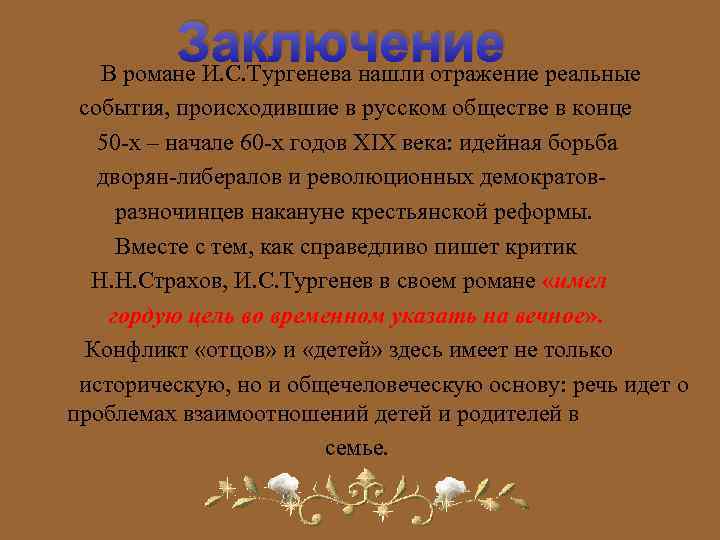 Заключение

В романе И.С.Тургенева нашли отражение реальные события, происходившие в русском обществе в конце 50-х – начале 60-х годов XIX века: идейная борьба дворян-либералов и революционных демократов-разночинцев накануне крестьянской реформы.

Вместе с тем, как справедливо пишет критик Н.Н.Страхов, И.С.Тургенев в своем романе «имел гордую цель во временном указать на вечное».

Конфликт «отцов» и «детей» здесь имеет не только историческую, но и общечеловеческую основу: речь идет о проблемах взаимоотношений детей и родителей в семье.